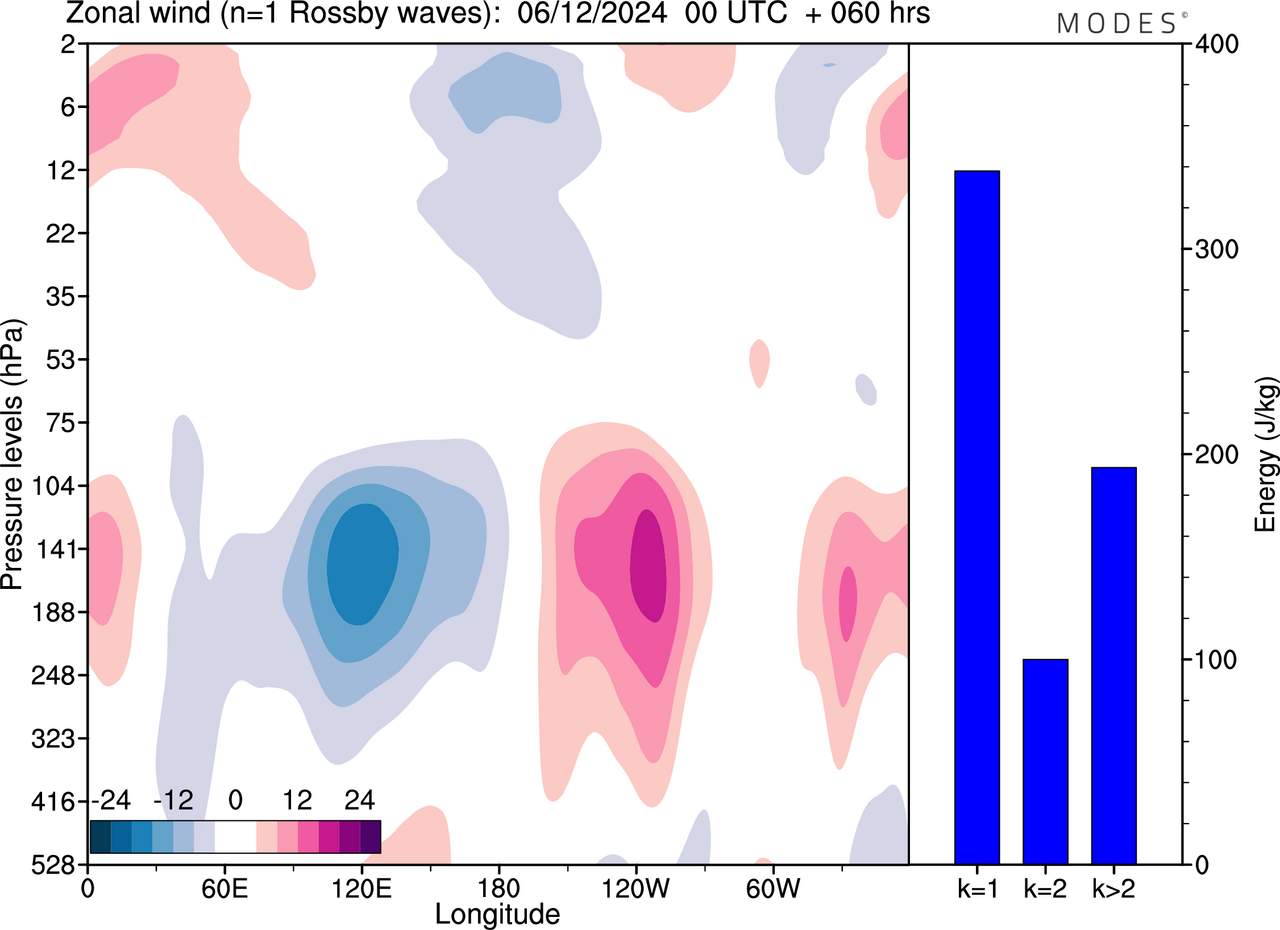 Zonal wind (n=1 Rossby waves): 06/12/2024 00 UTC + 060 hrs

MODES

Pressure levels (hPa)

2
6
12
22
35
53
75
104
141
188
248
323
416
528

-24 -12 0 12 24

0 60E 120E 180 120W 60W
Longitude

400
300
200
100
0

Energy (J/kg)

k=1 k=2 k>2